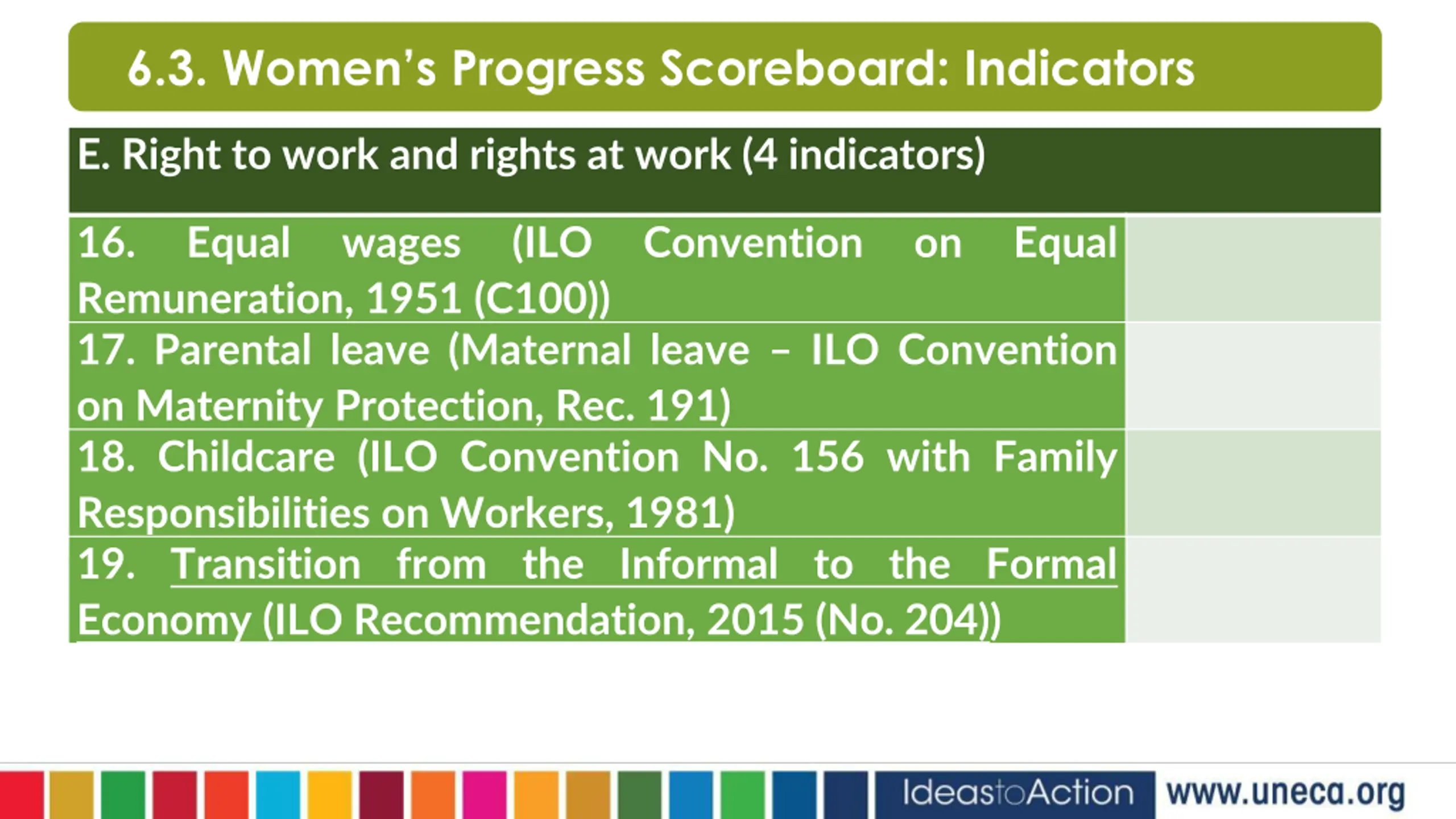 6.3. Women's Progress Scoreboard: Indicators

| E. Right to work and rights at work (4 indicators) | |
|---|---|
| 16. Equal wages (ILO Convention on Equal Remuneration, 1951 (C100)) | |
| 17. Parental leave (Maternal leave – ILO Convention on Maternity Protection, Rec. 191) | |
| 18. Childcare (ILO Convention No. 156 with Family Responsibilities on Workers, 1981) | |
| 19. Transition from the Informal to the Formal Economy (ILO Recommendation, 2015 (No. 204)) | |

IdeastoAction www.uneca.org